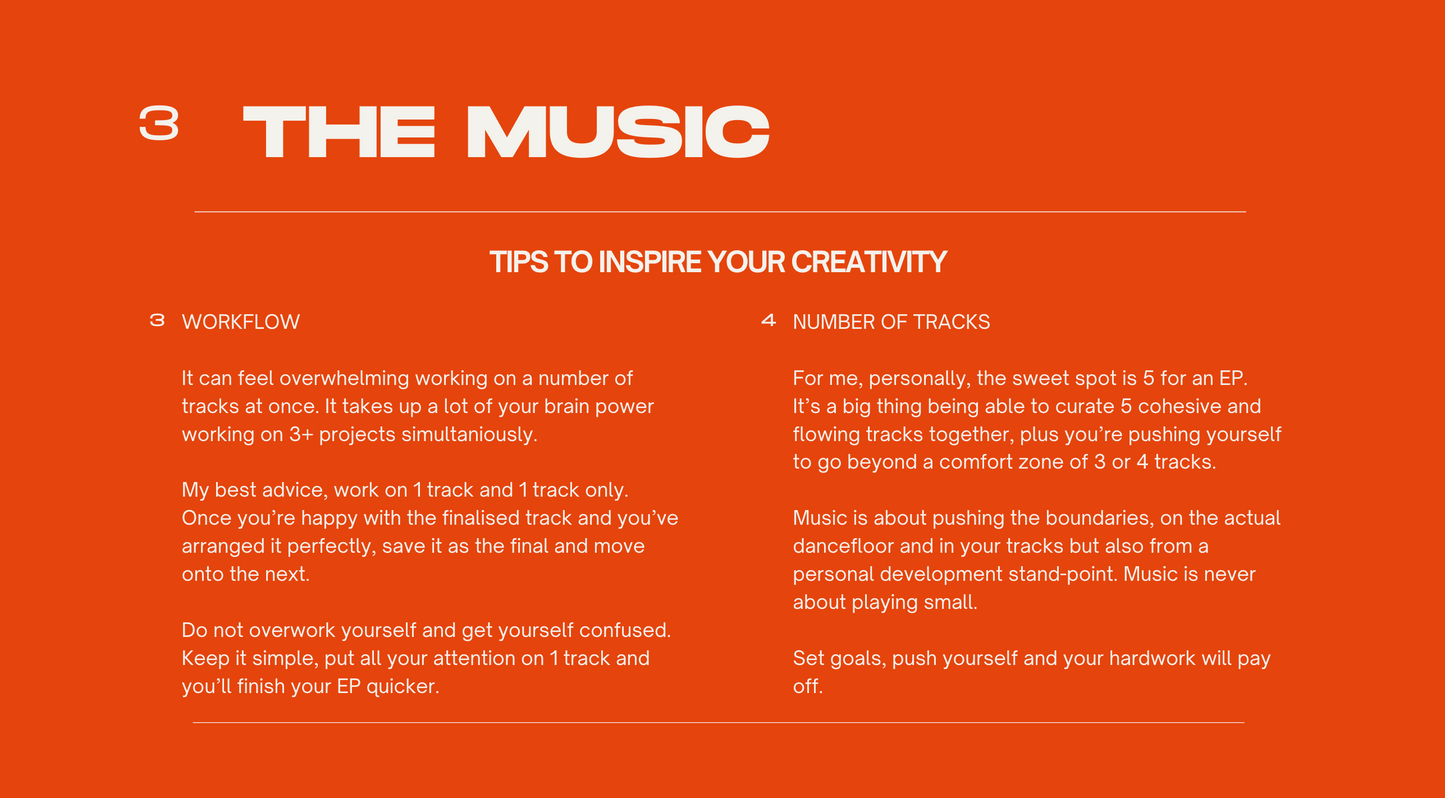 3 THE MUSIC

TIPS TO INSPIRE YOUR CREATIVITY

3 WORKFLOW

It can feel overwhelming working on a number of tracks at once. It takes up a lot of your brain power working on 3+ projects simultaniously.

My best advice, work on 1 track and 1 track only. Once you're happy with the finalised track and you've arranged it perfectly, save it as the final and move onto the next.

Do not overwork yourself and get yourself confused. Keep it simple, put all your attention on 1 track and you'll finish your EP quicker.

4 NUMBER OF TRACKS

For me, personally, the sweet spot is 5 for an EP. It's a big thing being able to curate 5 cohesive and flowing tracks together, plus you're pushing yourself to go beyond a comfort zone of 3 or 4 tracks.

Music is about pushing the boundaries, on the actual dancefloor and in your tracks but also from a personal development stand-point. Music is never about playing small.

Set goals, push yourself and your hardwork will pay off.